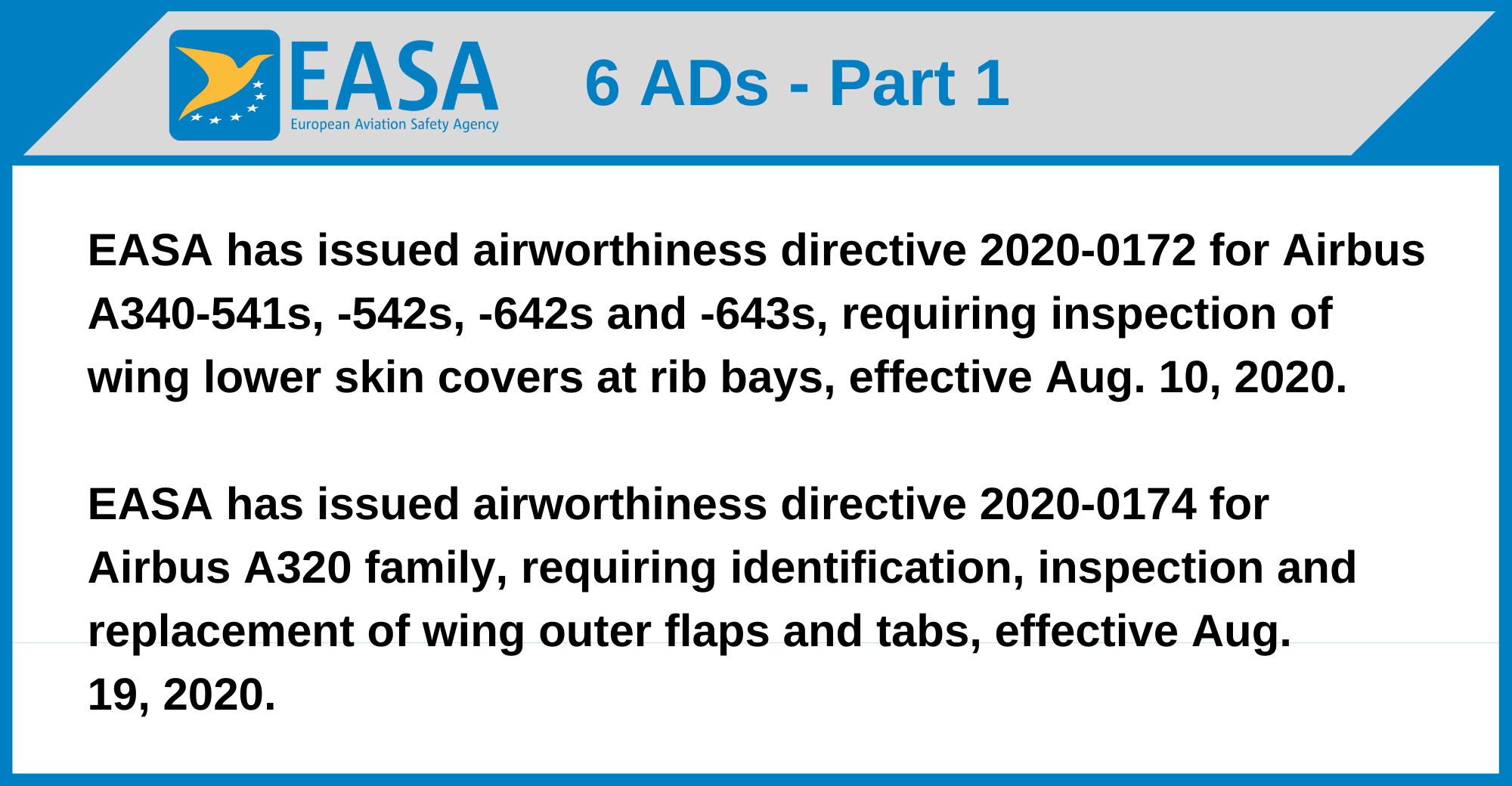 EASA
European Aviation Safety Agency

6 ADs - Part 1

EASA has issued airworthiness directive 2020-0172 for Airbus A340-541s, -542s, -642s and -643s, requiring inspection of wing lower skin covers at rib bays, effective Aug. 10, 2020.

EASA has issued airworthiness directive 2020-0174 for Airbus A320 family, requiring identification, inspection and replacement of wing outer flaps and tabs, effective Aug. 19, 2020.